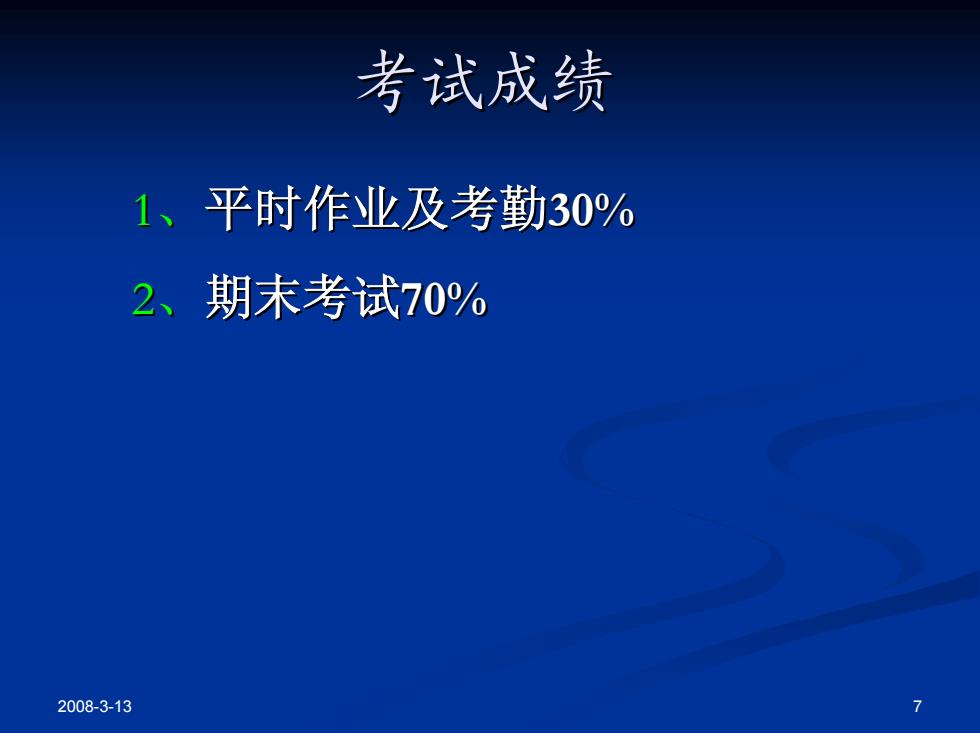 考试成绩

1、平时作业及考勤30%

2、期末考试70%

2008-3-13

7